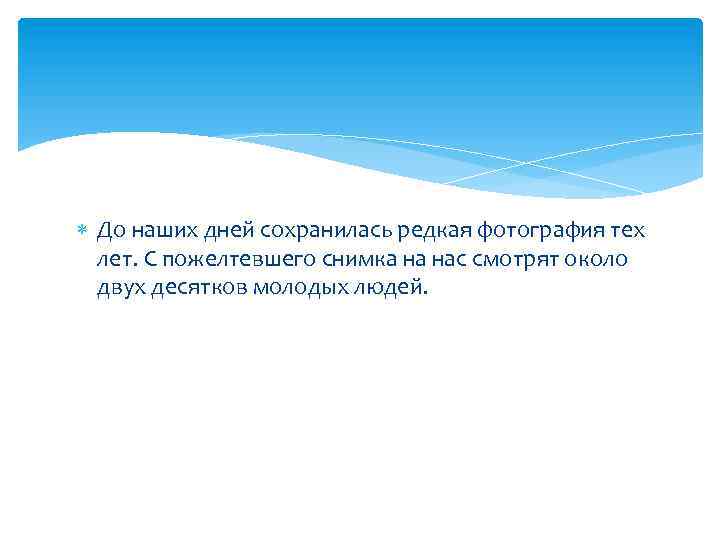 До наших дней сохранилась редкая фотография тех лет. С пожелтевшего снимка на нас смотрят около двух десятков молодых людей.